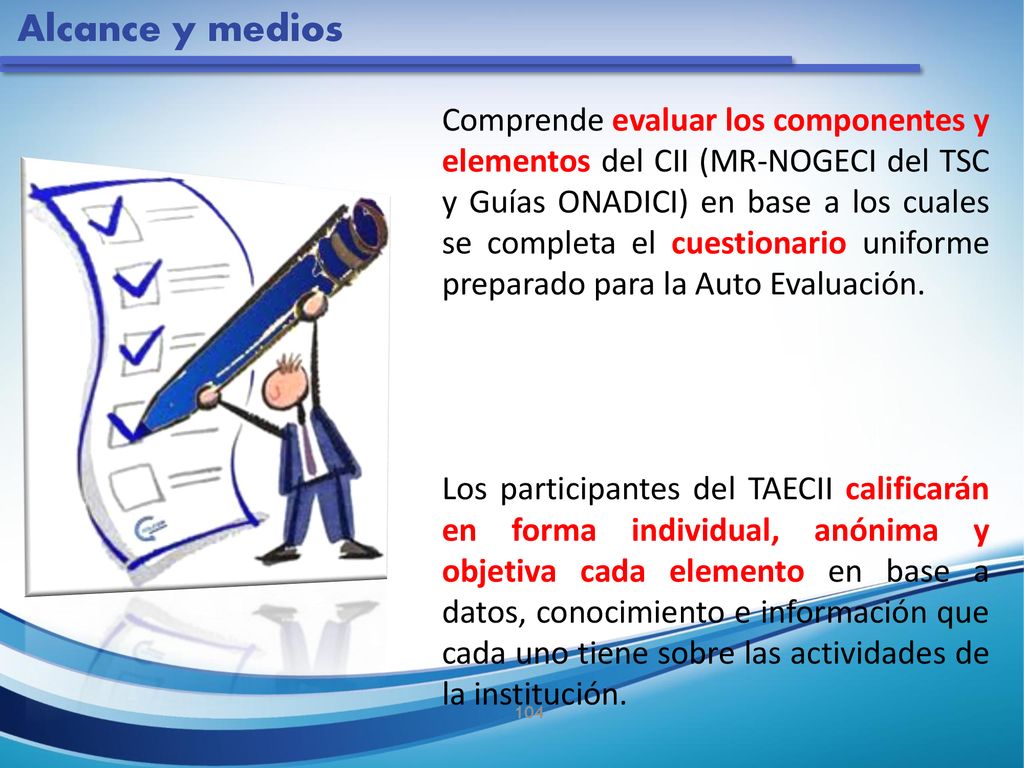 Alcance y medios

Comprende evaluar los componentes y elementos del CII (MR-NOGECI del TSC y Guías ONADICI) en base a los cuales se completa el cuestionario uniforme preparado para la Auto Evaluación.

Los participantes del TAECII calificarán en forma individual, anónima y objetiva cada elemento en base a datos, conocimiento e información que cada uno tiene sobre las actividades de la institución.

104